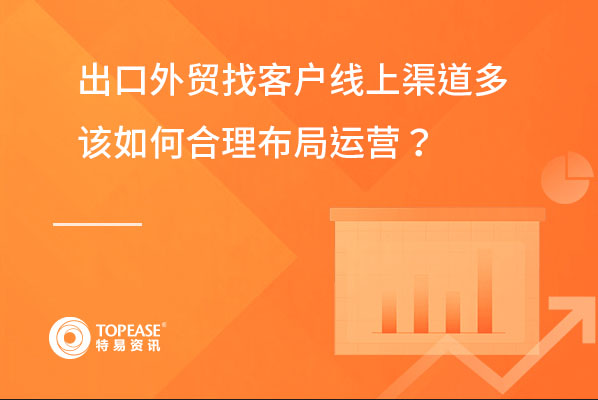 出口外贸找客户线上渠道多
该如何合理布局运营？

TOPEASE®
特易资讯